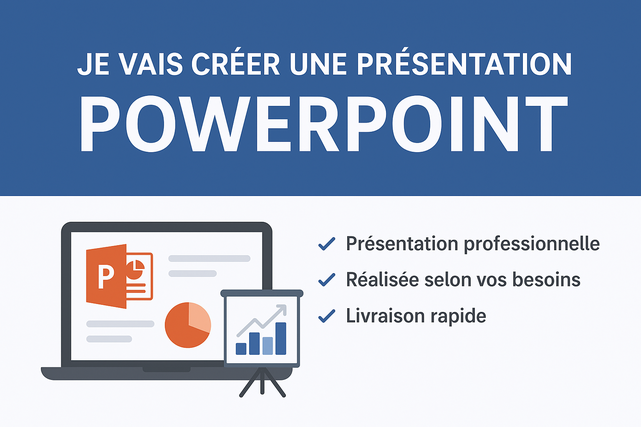 JE VAIS CRÉER UNE PRÉSENTATION
POWERPOINT

P

✓ Présentation professionnelle
✓ Réalisée selon vos besoins
✓ Livraison rapide